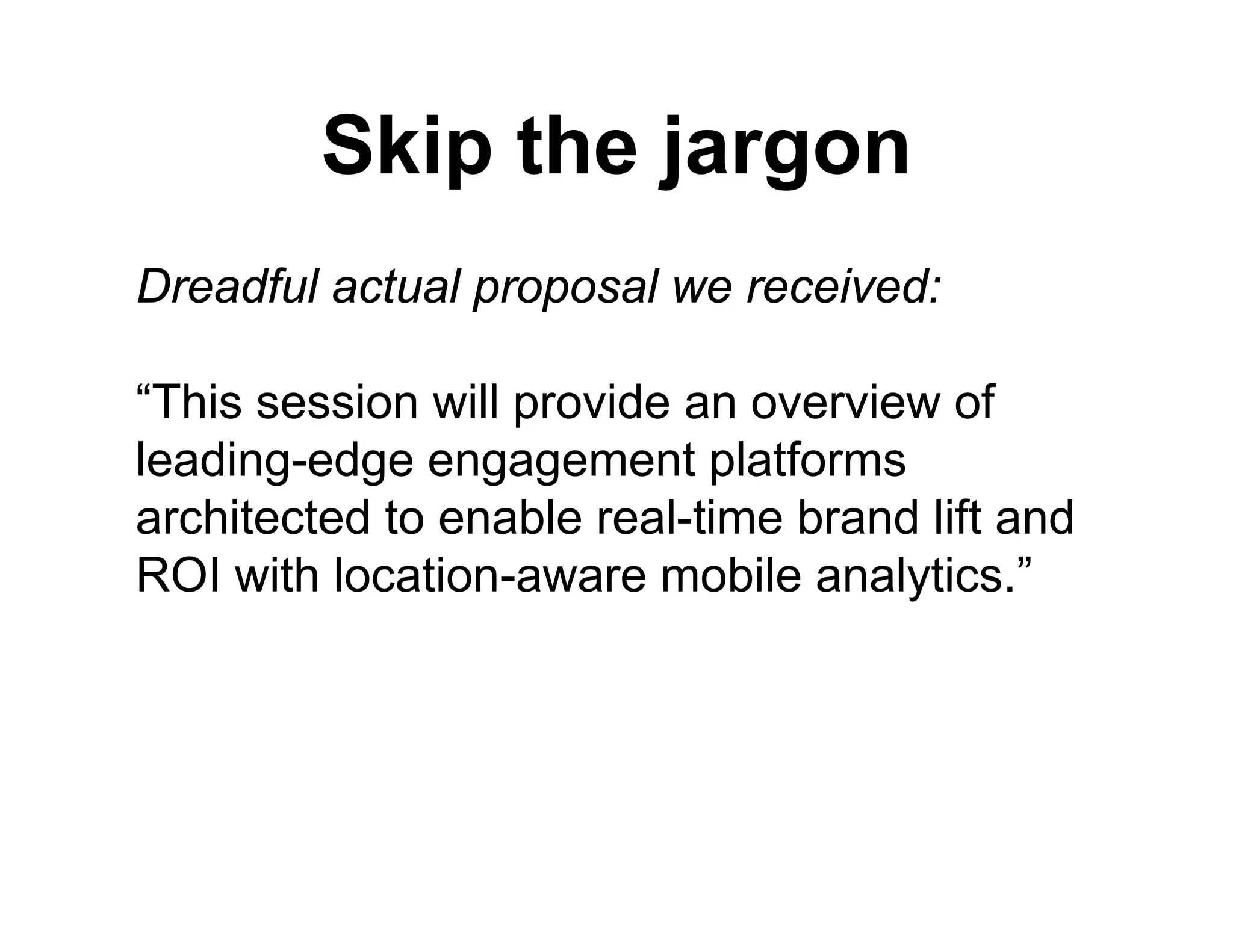 Skip the jargon

Dreadful actual proposal we received:

“This session will provide an overview of leading-edge engagement platforms architected to enable real-time brand lift and ROI with location-aware mobile analytics.”